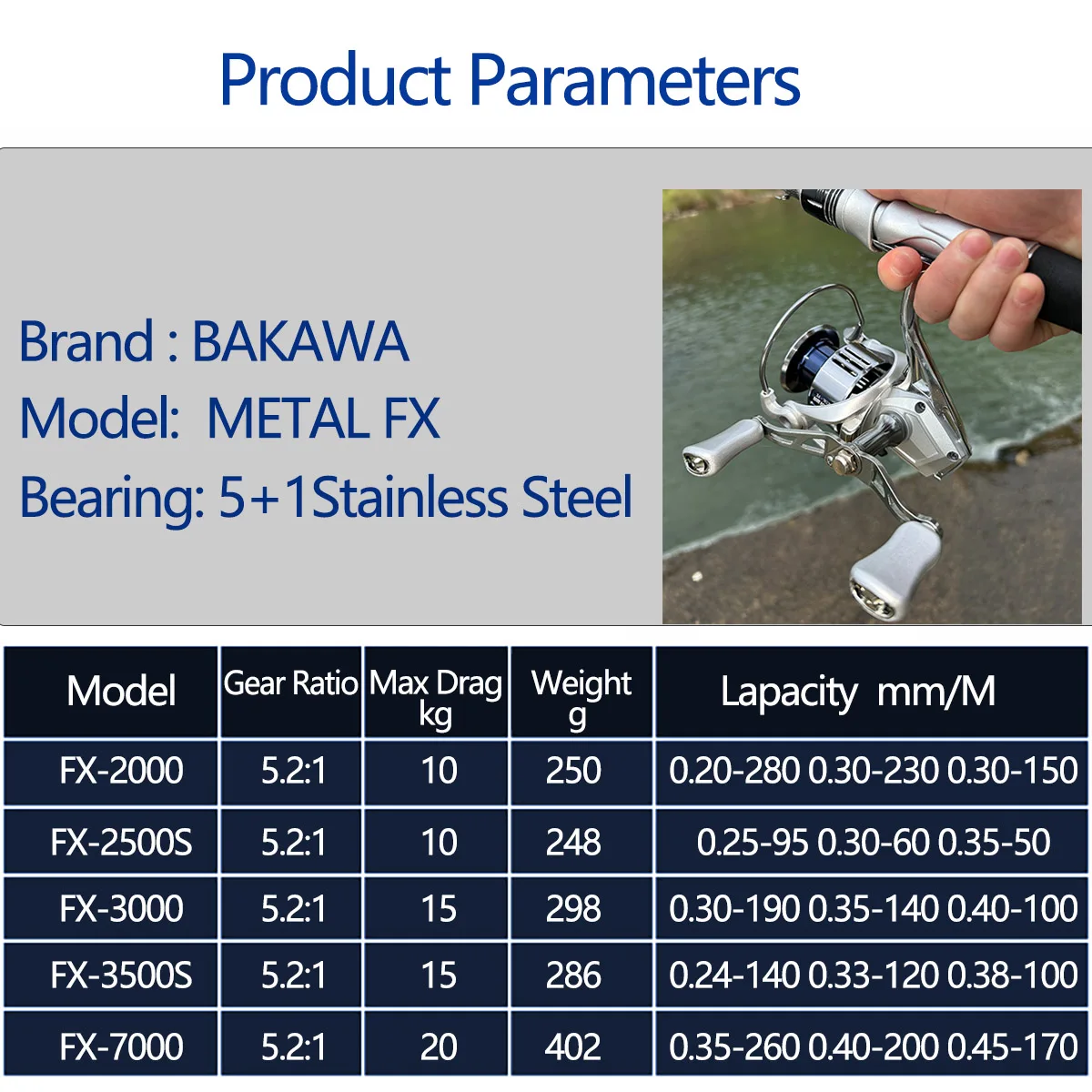 Product Parameters

Brand : BAKAWA
Model: METAL FX
Bearing: 5+1Stainless Steel

| Model | Gear Ratio | Max Drag kg | Weight g | Lapacity mm/M |
|---|---|---|---|---|
| FX-2000 | 5.2:1 | 10 | 250 | 0.20-280 0.30-230 0.30-150 |
| FX-2500S | 5.2:1 | 10 | 248 | 0.25-95 0.30-60 0.35-50 |
| FX-3000 | 5.2:1 | 15 | 298 | 0.30-190 0.35-140 0.40-100 |
| FX-3500S | 5.2:1 | 15 | 286 | 0.24-140 0.33-120 0.38-100 |
| FX-7000 | 5.2:1 | 20 | 402 | 0.35-260 0.40-200 0.45-170 |